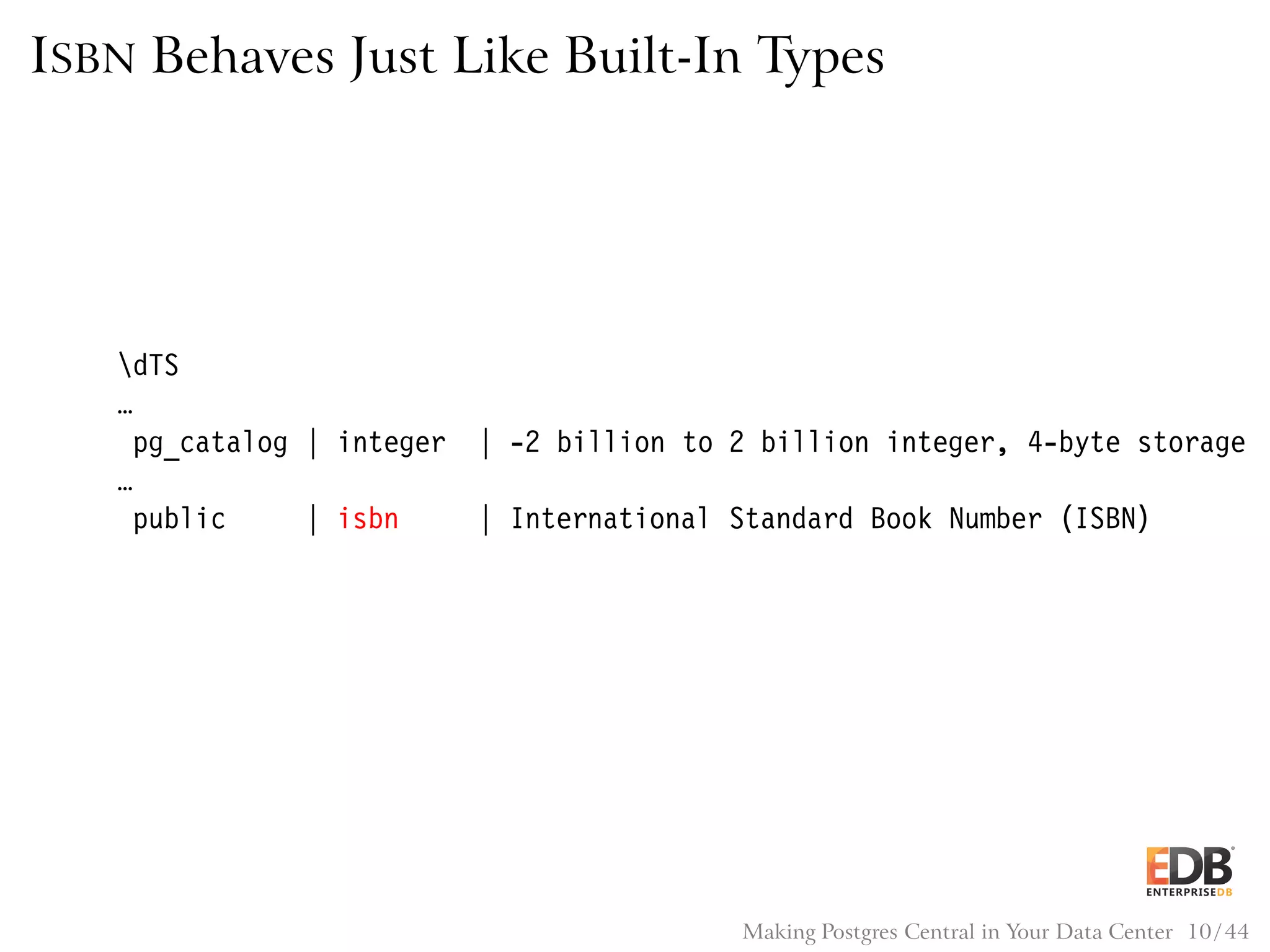 ISBN Behaves Just Like Built-In Types

\dTS
…
 pg_catalog | integer  | -2 billion to 2 billion integer, 4-byte storage
…
 public     | isbn     | International Standard Book Number (ISBN)

EDB
ENTERPRISEDB

Making Postgres Central in Your Data Center 10/44